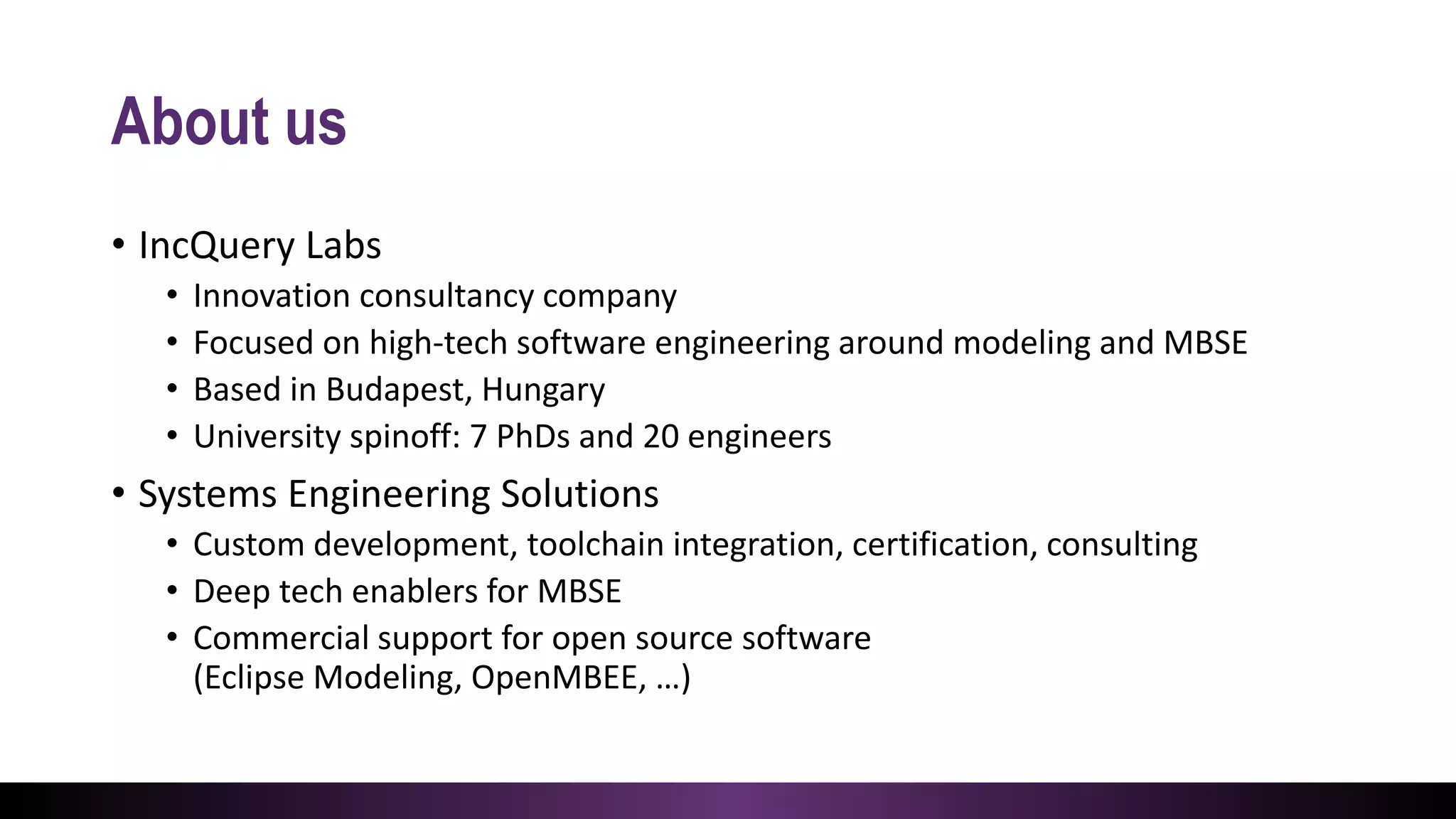 About us

• IncQuery Labs
  • Innovation consultancy company
  • Focused on high-tech software engineering around modeling and MBSE
  • Based in Budapest, Hungary
  • University spinoff: 7 PhDs and 20 engineers
• Systems Engineering Solutions
  • Custom development, toolchain integration, certification, consulting
  • Deep tech enablers for MBSE
  • Commercial support for open source software (Eclipse Modeling, OpenMBEE, …)